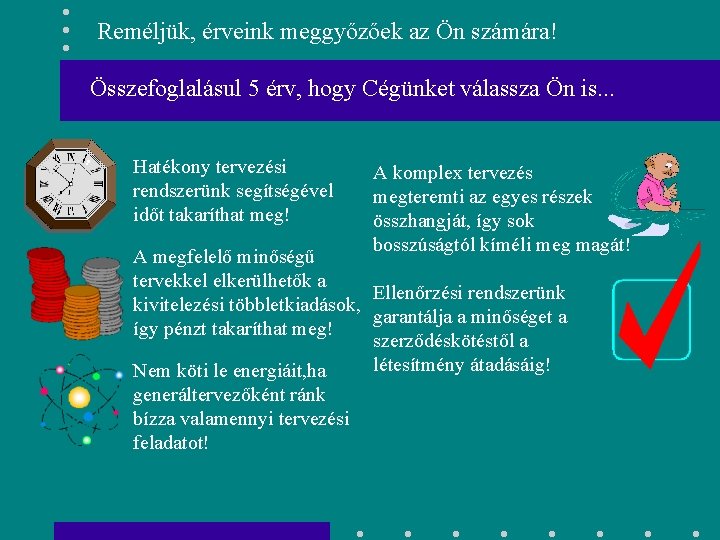 Reméljük, érveink meggyőzőek az Ön számára!

Összefoglalásul 5 érv, hogy Cégünket válassza Ön is...

Hatékony tervezési rendszerünk segítségével időt takaríthat meg!

A megfelelő minőségű tervekkel elkerülhetők a kivitelezési többletkiadások, így pénzt takaríthat meg!

Nem köti le energiáit,ha generáltervezőként ránk bízza valamennyi tervezési feladatot!

A komplex tervezés megteremti az egyes részek összhangját, így sok bosszúságtól kíméli meg magát!

Ellenőrzési rendszerünk garantálja a minőséget a szerződéskötéstől a létesítmény átadásáig!